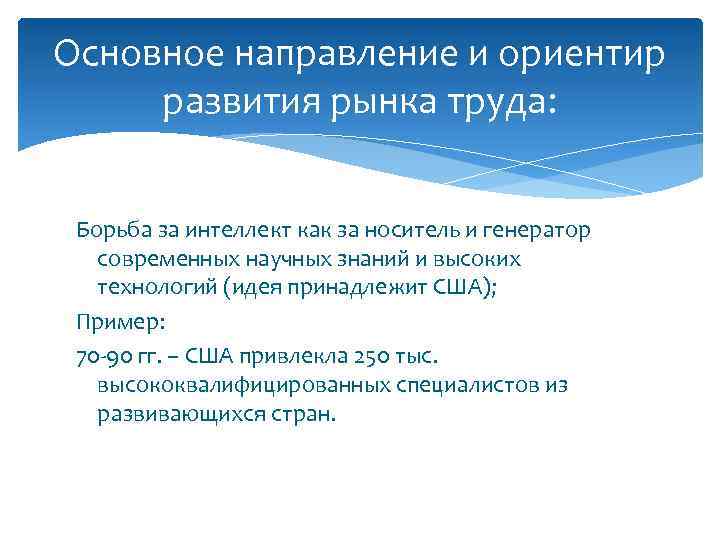 Основное направление и ориентир развития рынка труда:

Борьба за интеллект как за носитель и генератор современных научных знаний и высоких технологий (идея принадлежит США);

Пример:

70-90 гг. – США привлекла 250 тыс. высококвалифицированных специалистов из развивающихся стран.